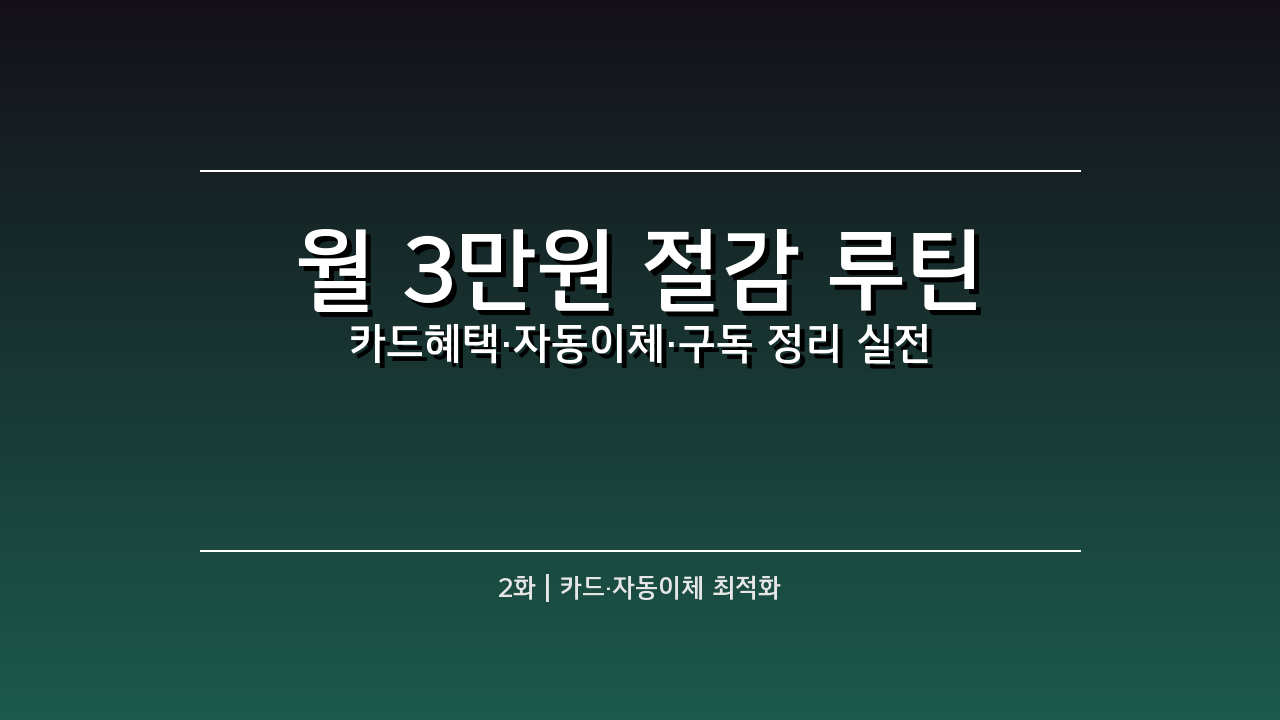 월 3만원 절감 루틴
카드혜택·자동이체·구독 정리 실전

2화 | 카드·자동이체 최적화